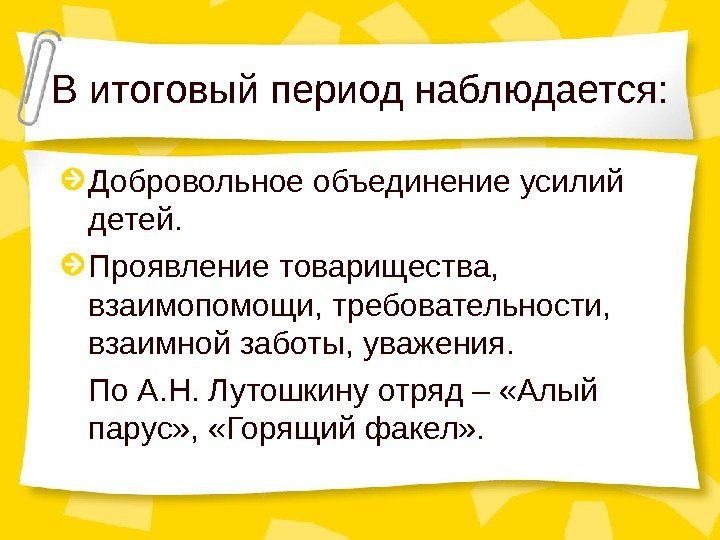 В итоговый период наблюдается:

Добровольное объединение усилий детей.

Проявление товарищества, взаимопомощи, требовательности, взаимной заботы, уважения.

По А.Н. Лутошкину отряд – «Алый парус», «Горящий факел».